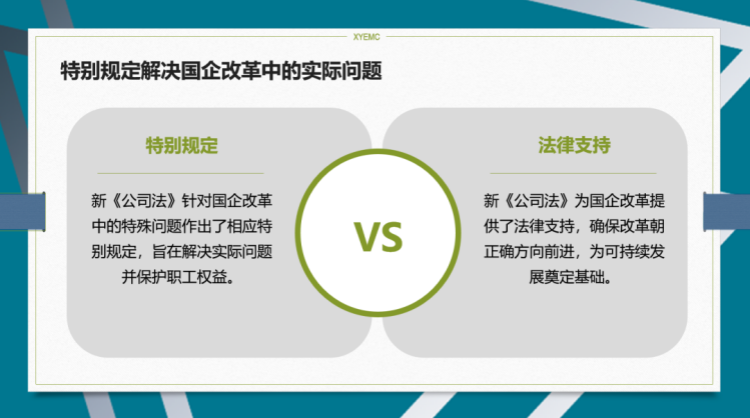 XYEMC

特别规定解决国企改革中的实际问题

特别规定

新《公司法》针对国企改革中的特殊问题作出了相应特别规定，旨在解决实际问题并保护职工权益。

VS

法律支持

新《公司法》为国企改革提供了法律支持，确保改革朝正确方向前进，为可持续发展奠定基础。